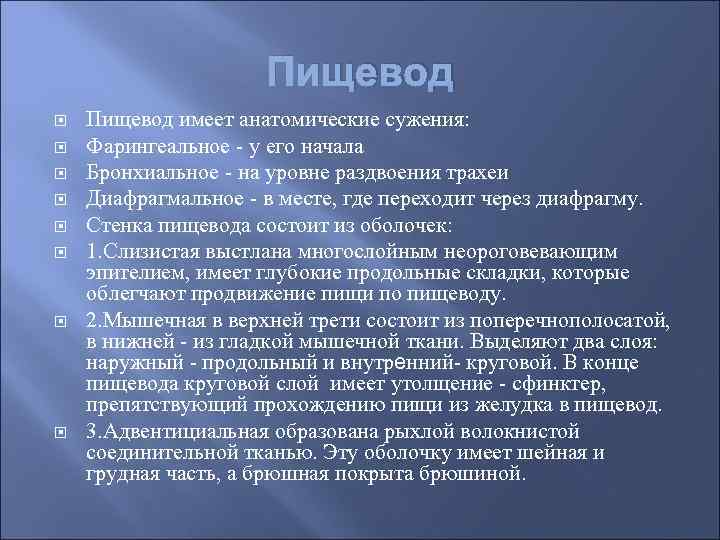 Пищевод

Пищевод имеет анатомические сужения:

Фарингеальное - у его начала

Бронхиальное - на уровне раздвоения трахеи

Диафрагмальное - в месте, где переходит через диафрагму.

Стенка пищевода состоит из оболочек:

1.Слизистая выстлана многослойным неороговевающим эпителием, имеет глубокие продольные складки, которые облегчают продвижение пищи по пищеводу.

2.Мышечная в верхней трети состоит из поперечнополосатой, в нижней - из гладкой мышечной ткани. Выделяют два слоя: наружный - продольный и внутренний- круговой. В конце пищевода круговой слой имеет утолщение - сфинктер, препятствующий прохождению пищи из желудка в пищевод.

3.Адвентициальная образована рыхлой волокнистой соединительной тканью. Эту оболочку имеет шейная и грудная часть, а брюшная покрыта брюшиной.